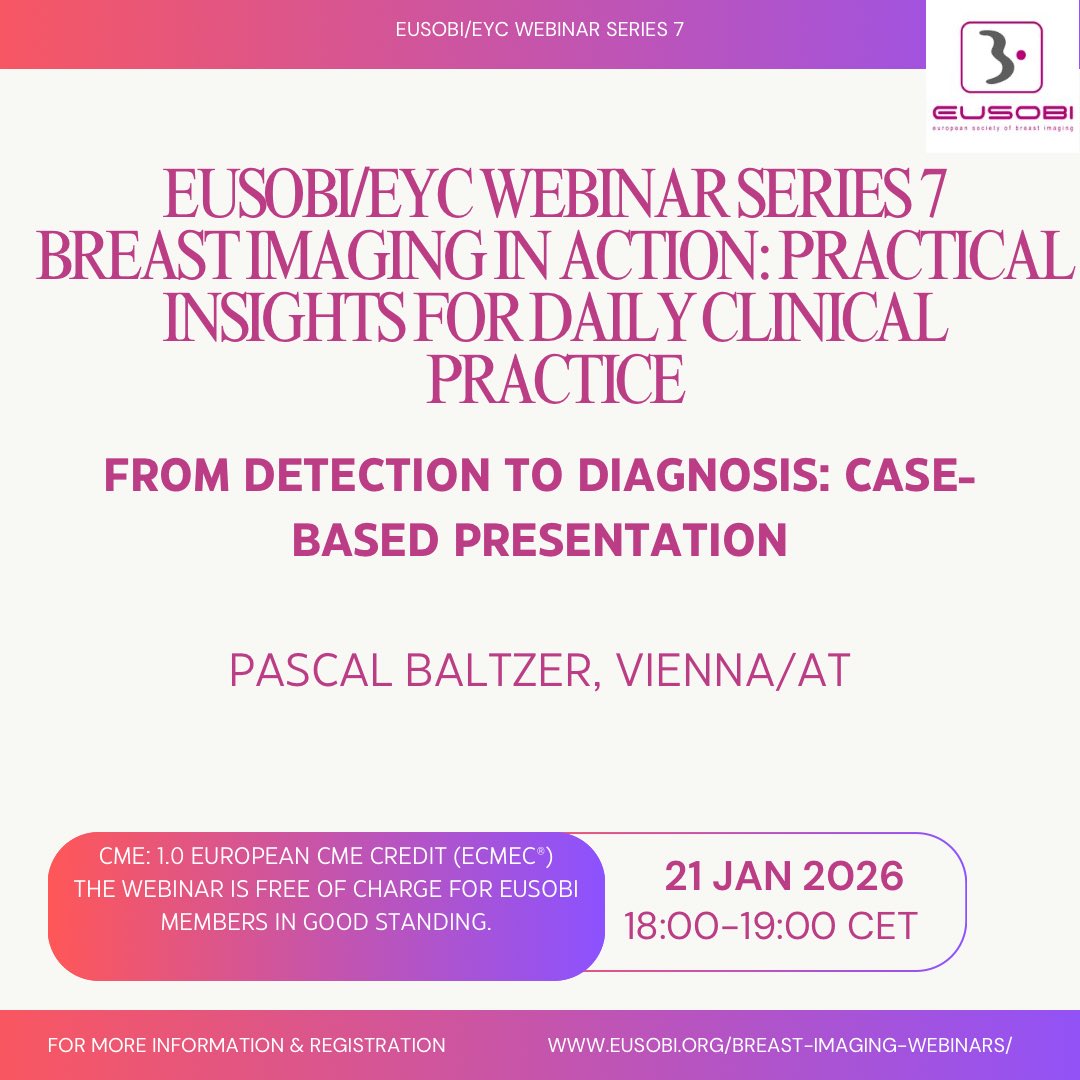 EUSOBI/EYC WEBINAR SERIES 7

EUSOBI
european society of breast imaging

EUSOBI/EYC WEBINAR SERIES 7
BREAST IMAGING IN ACTION: PRACTICAL INSIGHTS FOR DAILY CLINICAL PRACTICE

FROM DETECTION TO DIAGNOSIS: CASE-BASED PRESENTATION

PASCAL BALTZER, VIENNA/AT

CME: 1.0 EUROPEAN CME CREDIT (ECMEC®)
THE WEBINAR IS FREE OF CHARGE FOR EUSOBI MEMBERS IN GOOD STANDING.

21 JAN 2026
18:00-19:00 CET

FOR MORE INFORMATION & REGISTRATION

WWW.EUSOBI.ORG/BREAST-IMAGING-WEBINARS/